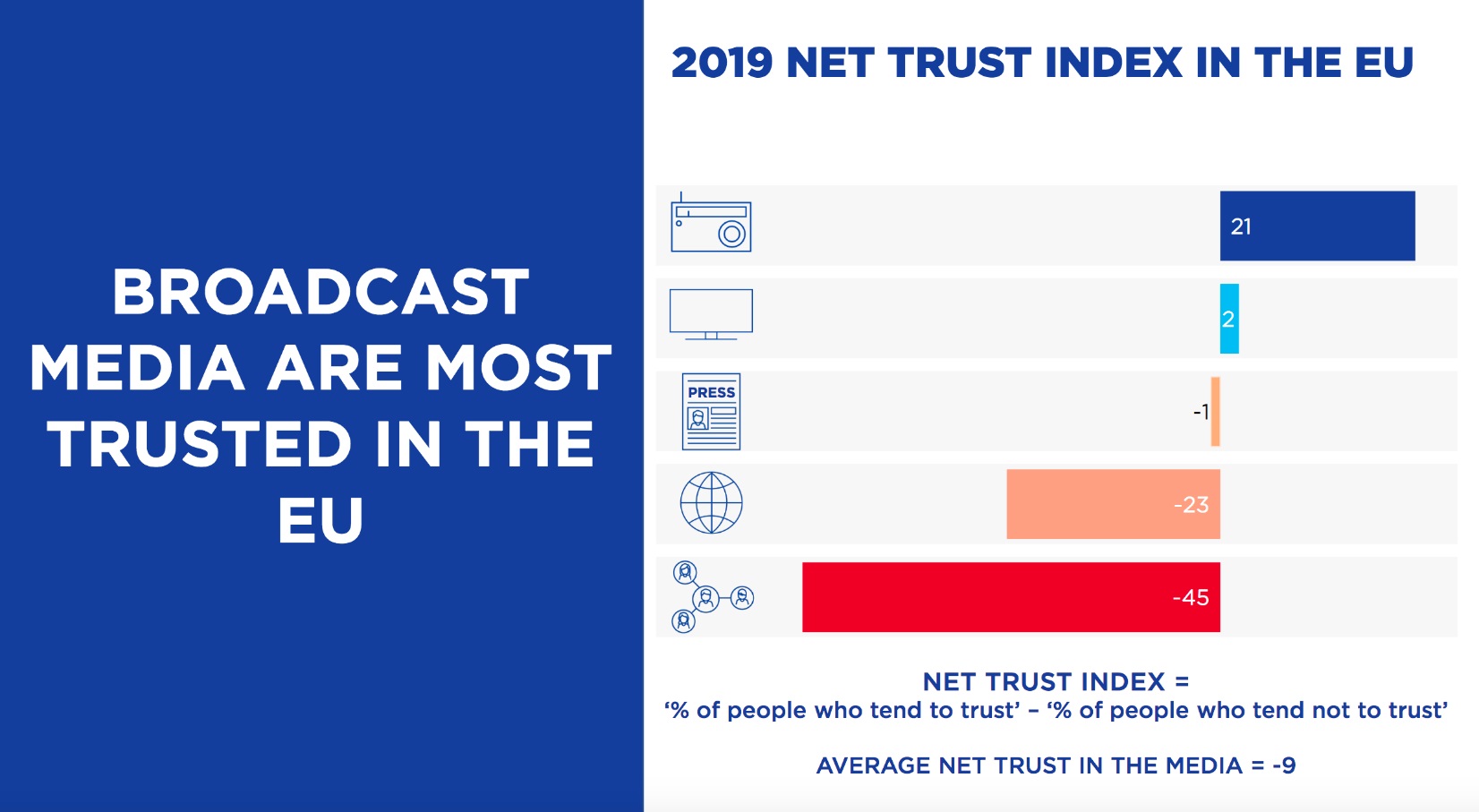 BROADCAST MEDIA ARE MOST TRUSTED IN THE EU

2019 NET TRUST INDEX IN THE EU

21

2

PRESS

-1

-23

-45

NET TRUST INDEX =
‘% of people who tend to trust’ – ‘% of people who tend not to trust’

AVERAGE NET TRUST IN THE MEDIA = -9